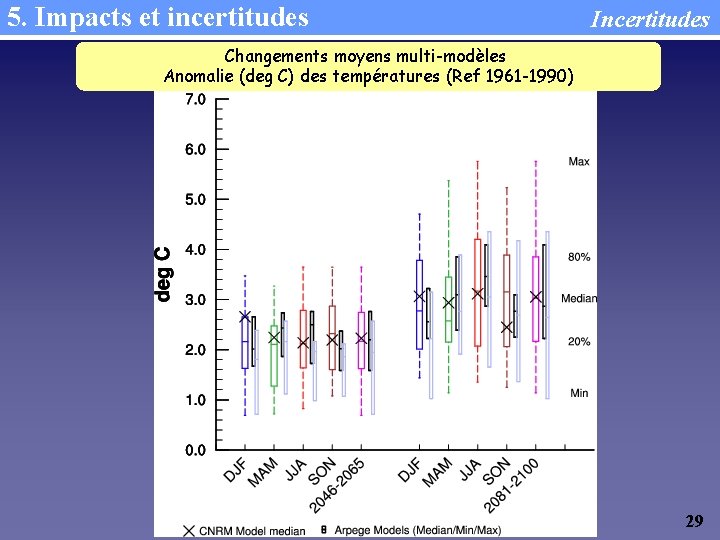 5. Impacts et incertitudes

Incertitudes

Changements moyens multi-modèles
Anomalie (deg C) des températures (Ref 1961-1990)

7.0
6.0
5.0
4.0
3.0
2.0
1.0
0.0

deg C

Max
80%
Median
20%
Min

DJF
MAM
JJA
SON
2046-2065
DJF
MAM
JJA
SON
2081-2100

CNRM Model median
Arpege Models (Median/Min/Max)

29